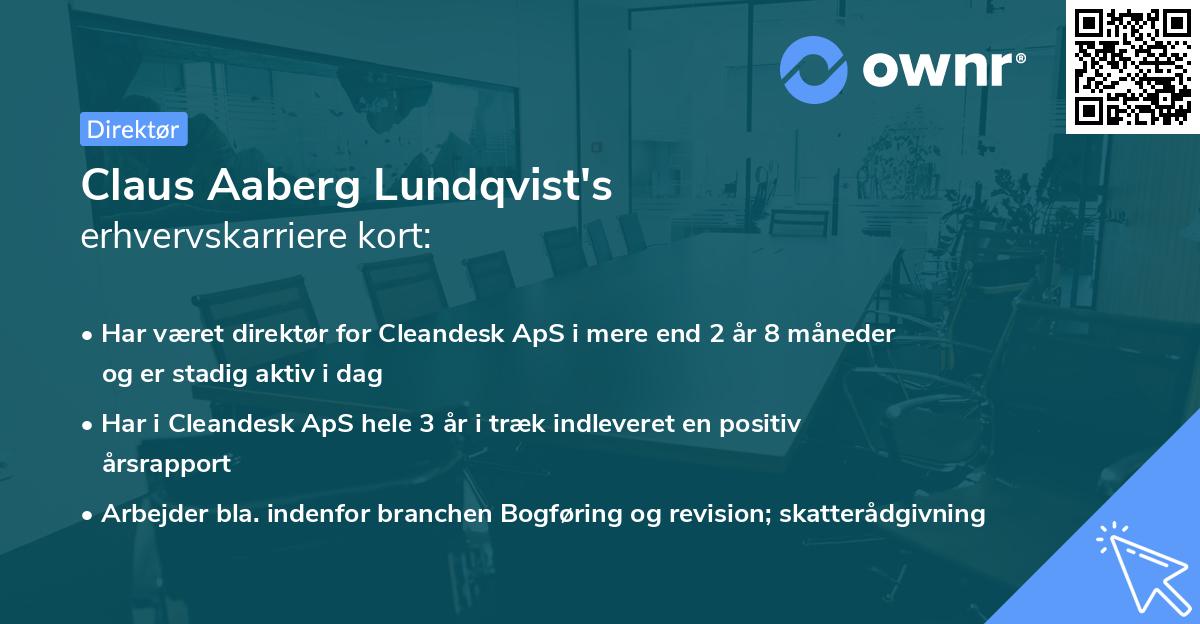 ownr®

Direktør

Claus Aaberg Lundqvist's
erhvervskarriere kort:

• Har været direktør for Cleandesk ApS i mere end 2 år 8 måneder og er stadig aktiv i dag
• Har i Cleandesk ApS hele 3 år i træk indleveret en positiv årsrapport
• Arbejder bla. indenfor branchen Bogføring og revision; skatterådgivning